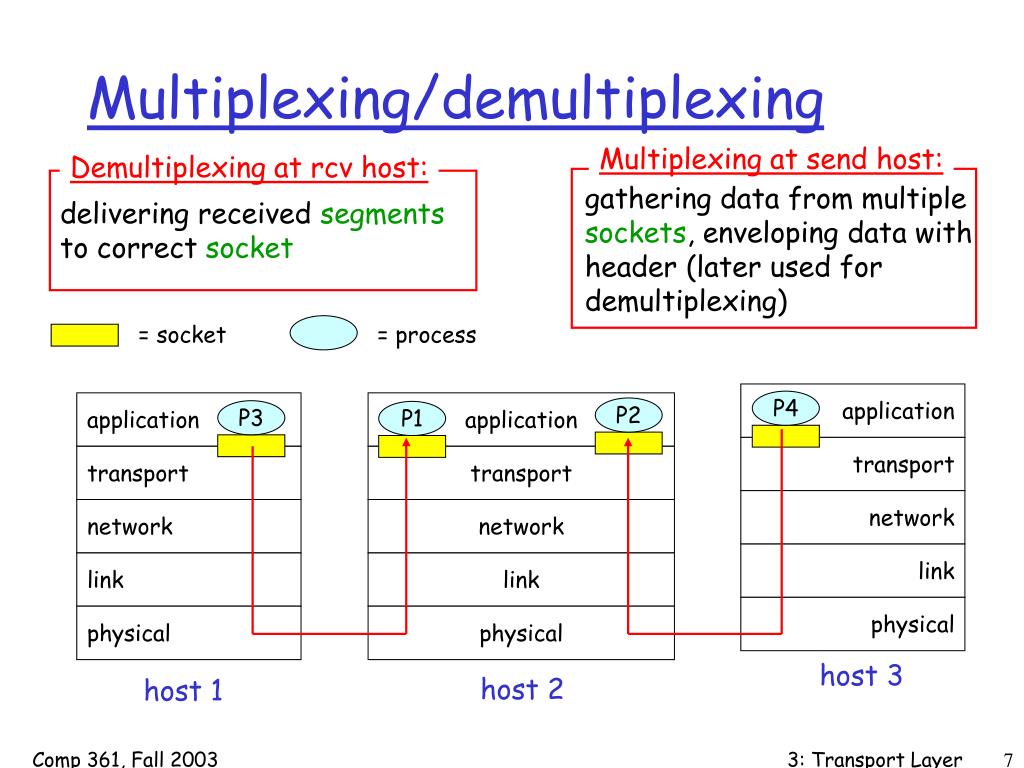 Multiplexing/demultiplexing

Demultiplexing at rcv host:

delivering received segments to correct socket

Multiplexing at send host:

gathering data from multiple sockets, enveloping data with header (later used for demultiplexing)

= socket

= process

application P3
transport
network
link
physical

host 1

P1 application P2
transport
network
link
physical

host 2

P4 application
transport
network
link
physical

host 3

Comp 361, Fall 2003

3: Transport Layer 7